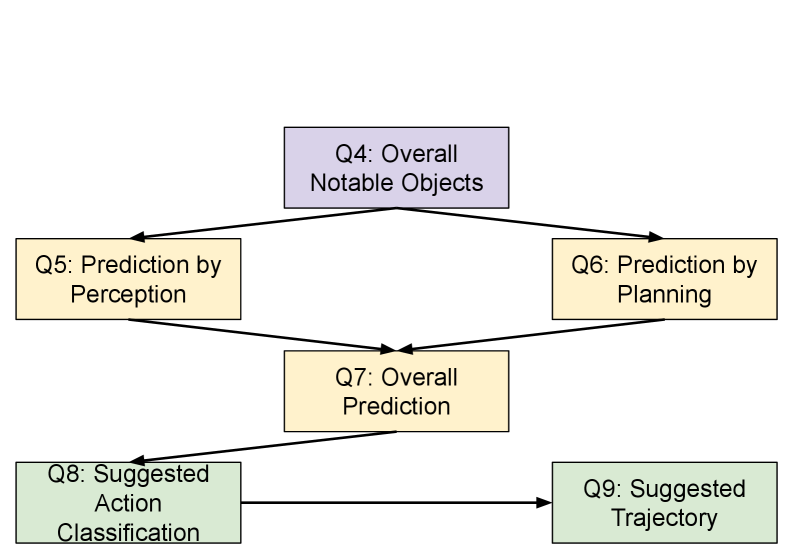 Q4: Overall Notable Objects

Q5: Prediction by Perception

Q6: Prediction by Planning

Q7: Overall Prediction

Q8: Suggested Action Classification

Q9: Suggested Trajectory